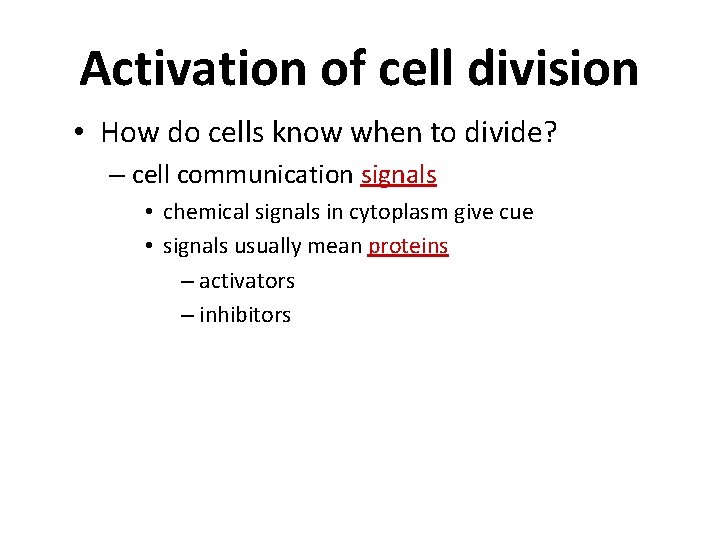 Activation of cell division

• How do cells know when to divide?

– cell communication signals

• chemical signals in cytoplasm give cue

• signals usually mean proteins

– activators

– inhibitors